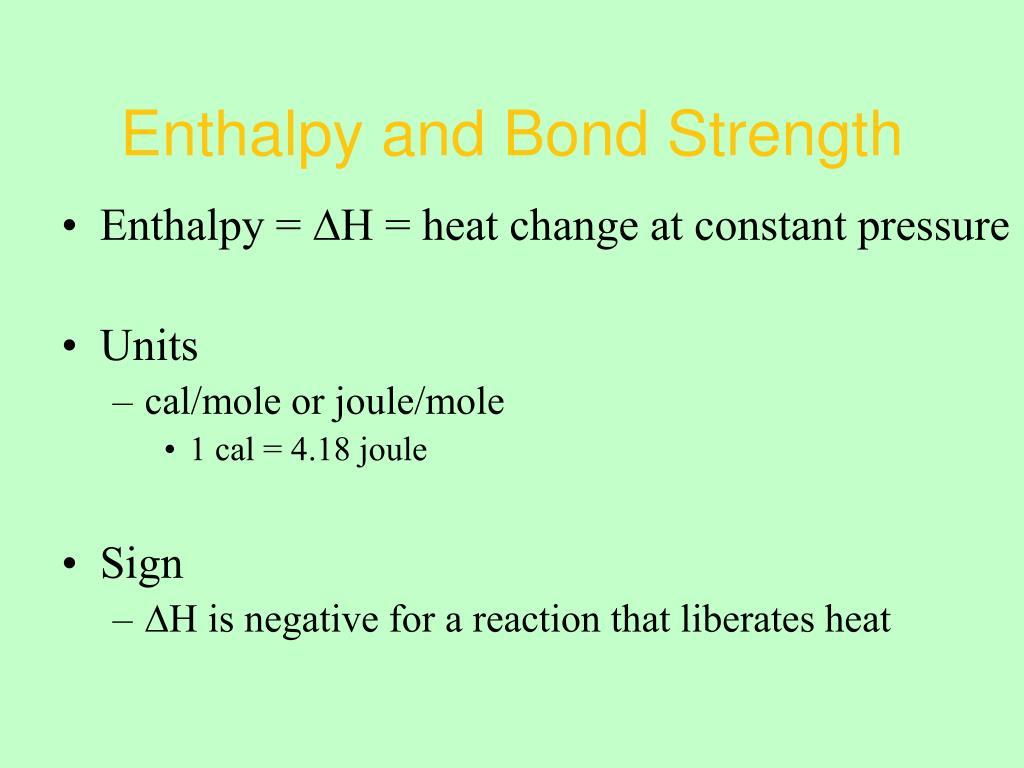 Enthalpy and Bond Strength

• Enthalpy = $\Delta H$ = heat change at constant pressure

• Units
– cal/mole or joule/mole
• 1 cal = 4.18 joule

• Sign
– $\Delta H$ is negative for a reaction that liberates heat